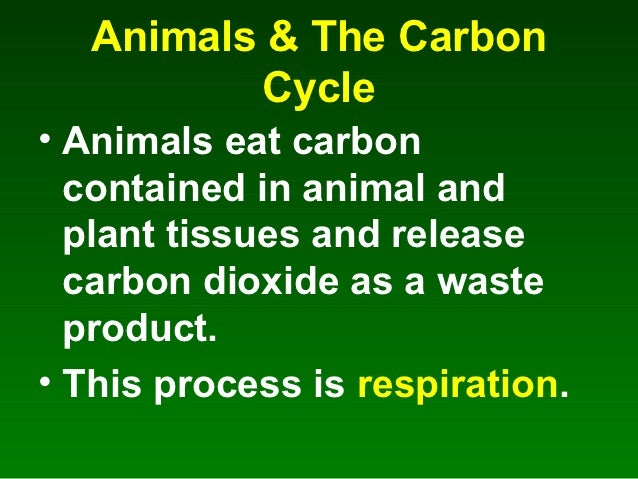 Animals & The Carbon Cycle

• Animals eat carbon contained in animal and plant tissues and release carbon dioxide as a waste product.
• This process is respiration.